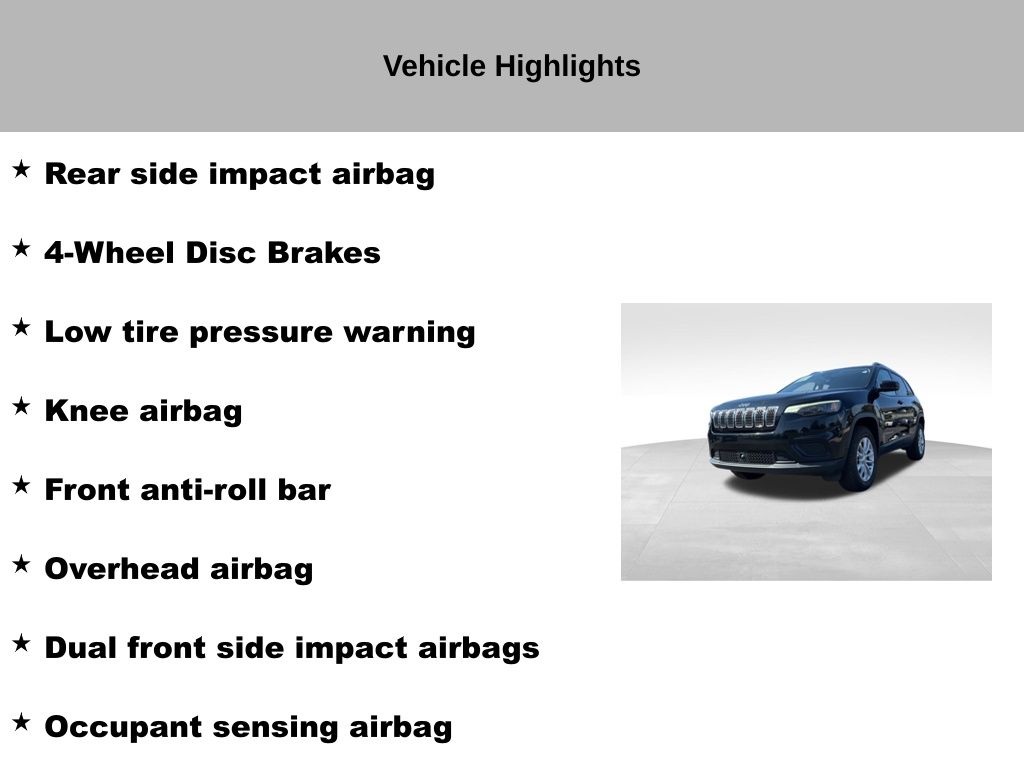 Vehicle Highlights

★ Rear side impact airbag

★ 4-Wheel Disc Brakes

★ Low tire pressure warning

★ Knee airbag

★ Front anti-roll bar

★ Overhead airbag

★ Dual front side impact airbags

★ Occupant sensing airbag